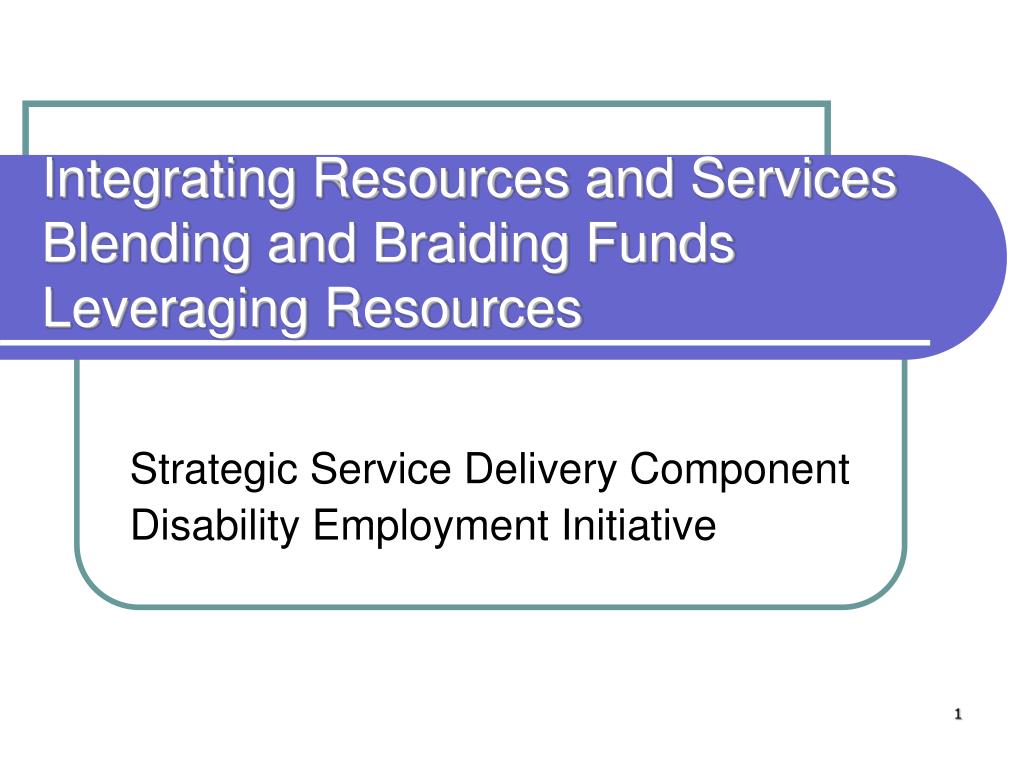 Integrating Resources and Services
Blending and Braiding Funds
Leveraging Resources

Strategic Service Delivery Component
Disability Employment Initiative

1